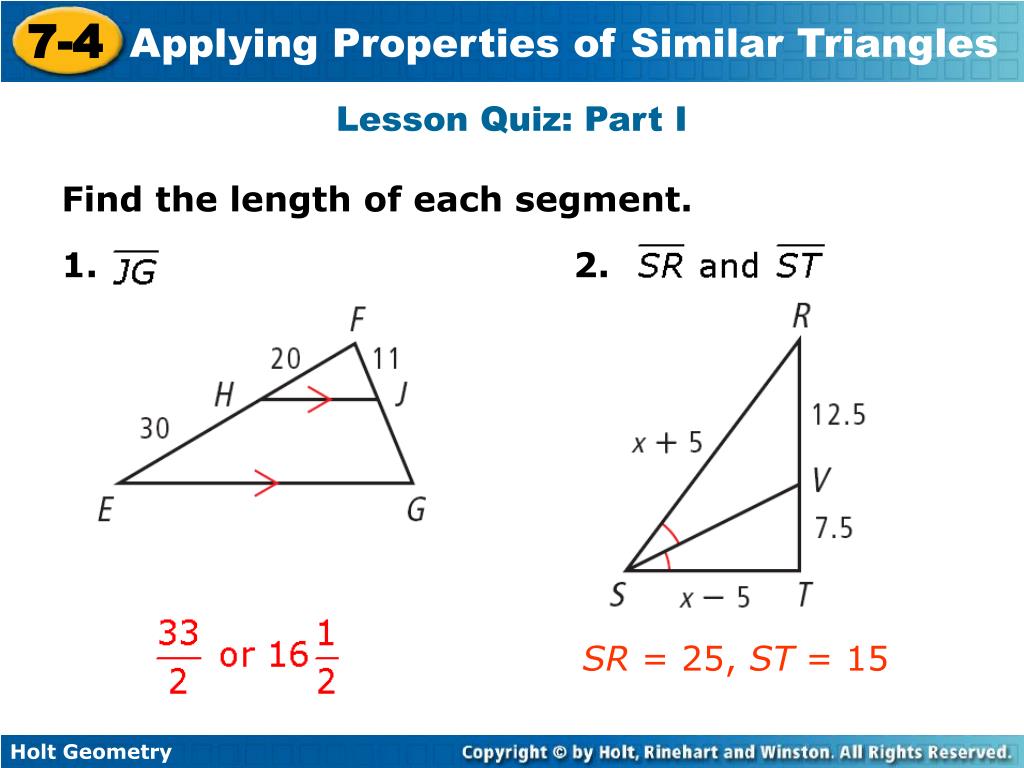 7-4 Applying Properties of Similar Triangles

Lesson Quiz: Part I

Find the length of each segment.

1. $\overline{JG}$

F
20
11
H
J
30
E
G

$\frac{33}{2}$ or $16\frac{1}{2}$

2. $\overline{SR}$ and $\overline{ST}$

R
12.5
$x + 5$
V
7.5
S
$x - 5$
T

$SR = 25$, $ST = 15$

Holt Geometry

Copyright © by Holt, Rinehart and Winston. All Rights Reserved.